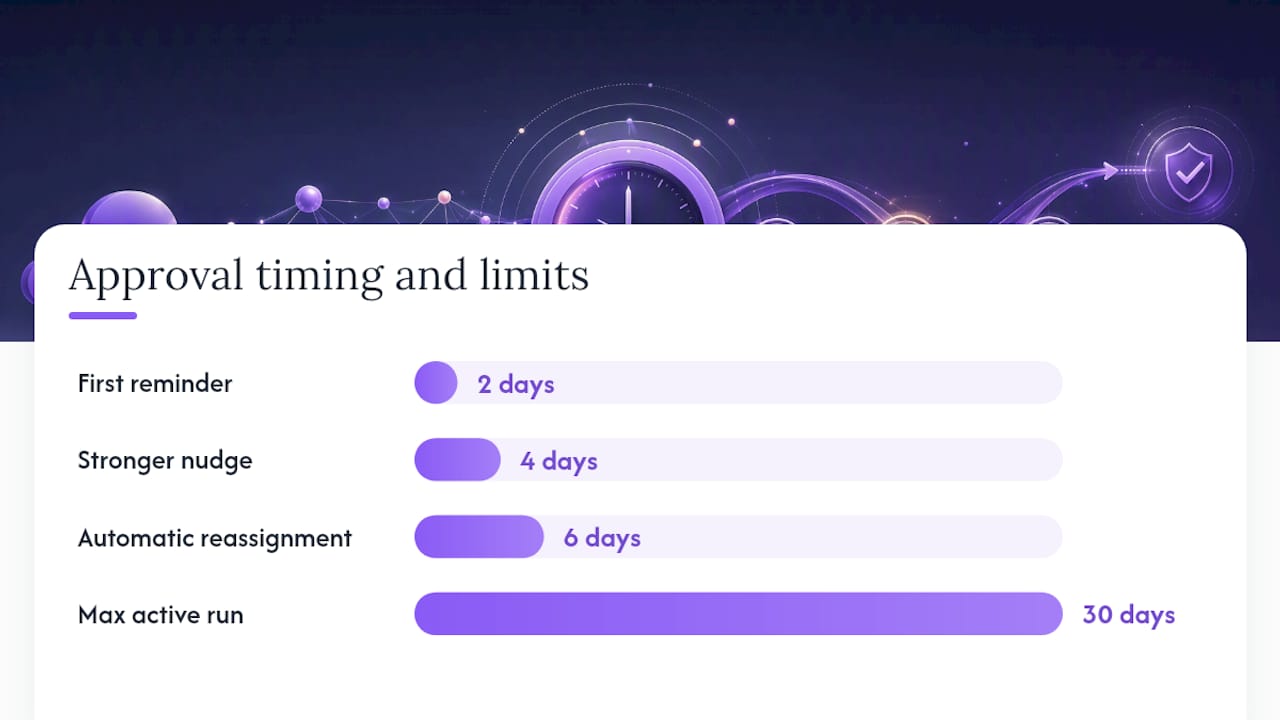 Approval timing and limits

First reminder 2 days

Stronger nudge 4 days

Automatic reassignment 6 days

Max active run 30 days